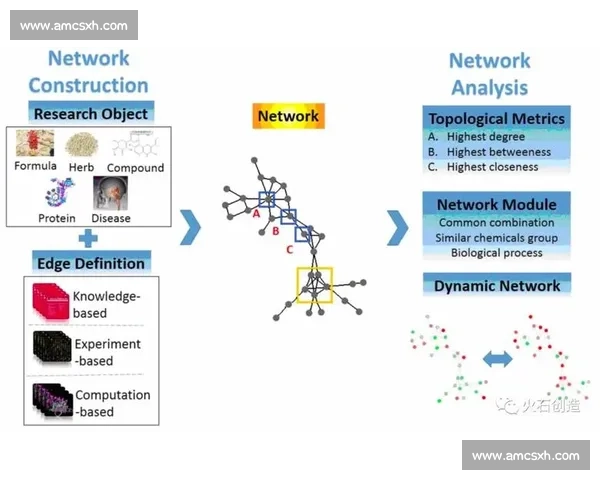 www.amcsxh.com

Network Construction

Research Object

Formula Herb Compound

Protein Disease

Edge Definition

Knowledge-based

Experiment-based

Computation-based

Network

A

B

C

Network Analysis

Topological Metrics

A. Highest degree
B. Highest betweeness
C. Highest closeness

Network Module

Common combination
Similar chemicals group
Biological process

Dynamic Network

火石创造

www.amcsxh.com